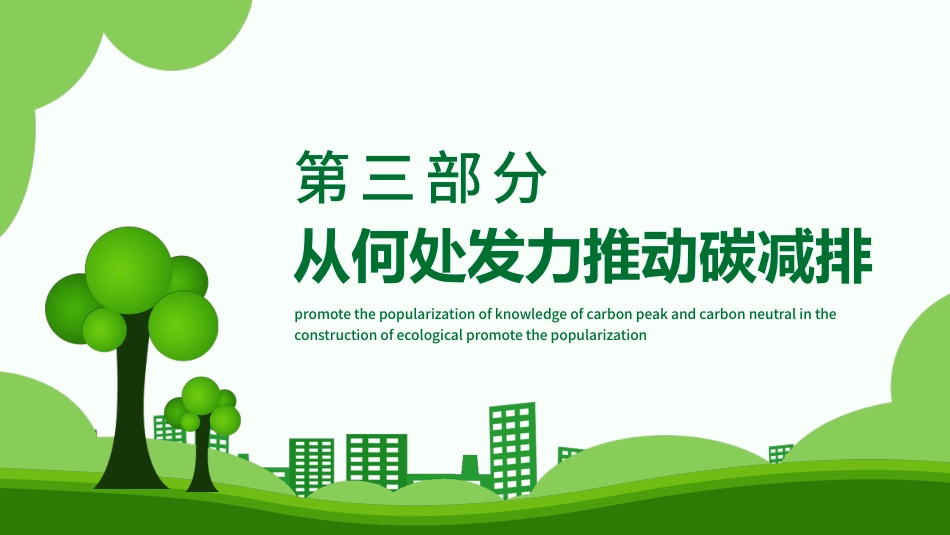 第三部分

从何处发力推动碳减排

promote the popularization of knowledge of carbon peak and carbon neutral in the construction of ecological promote the popularization